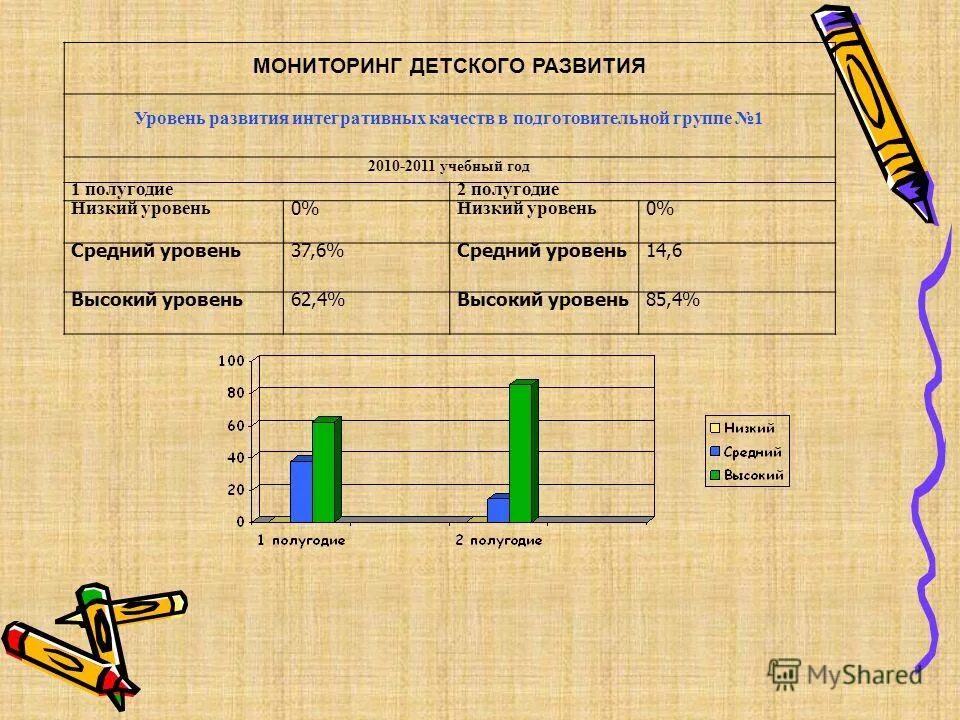 МОНИТОРИНГ ДЕТСКОГО РАЗВИТИЯ

Уровень развития интегративных качеств в подготовительной группе №1

2010-2011 учебный год

| 1 полугодие | | 2 полугодие | |
|---|---|---|---|
| Низкий уровень | 0% | Низкий уровень | 0% |
| Средний уровень | 37,6% | Средний уровень | 14,6 |
| Высокий уровень | 62,4% | Высокий уровень | 85,4% |

100
80
60
40
20
0
1 полугодие
2 полугодие

Низкий
Средний
Высокий

MyShared